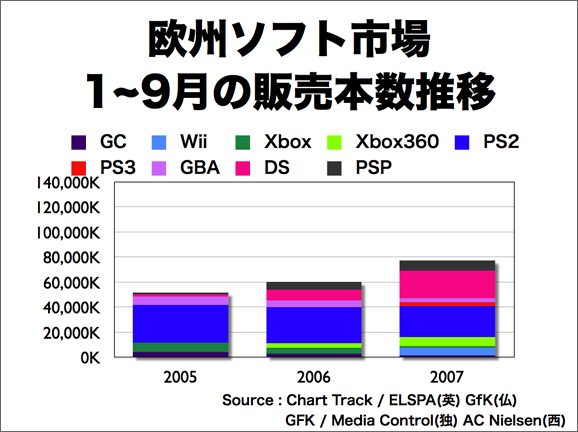 欧州ソフト市場
1~9月の販売本数推移

GC
Wii
Xbox
Xbox360
PS2
PS3
GBA
DS
PSP

140,000K
120,000K
100,000K
80,000K
60,000K
40,000K
20,000K
0K

2005
2006
2007

Source : Chart Track / ELSPA(英) GfK(仏)
GFK / Media Control(独) AC Nielsen(西)